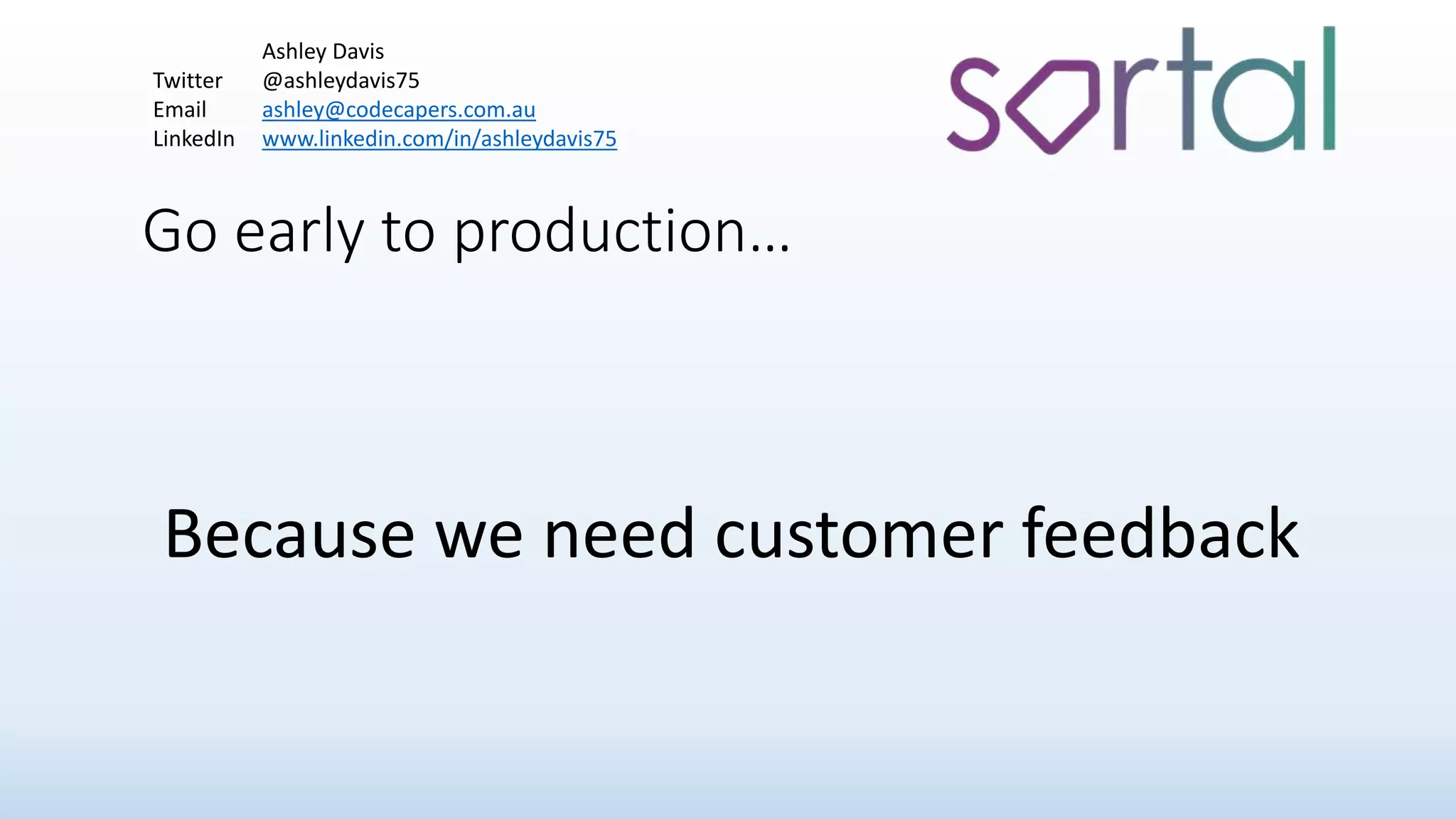 Ashley Davis
Twitter @ashleydavis75
Email ashley@codecapers.com.au
LinkedIn www.linkedin.com/in/ashleydavis75

sortal

Go early to production…

Because we need customer feedback